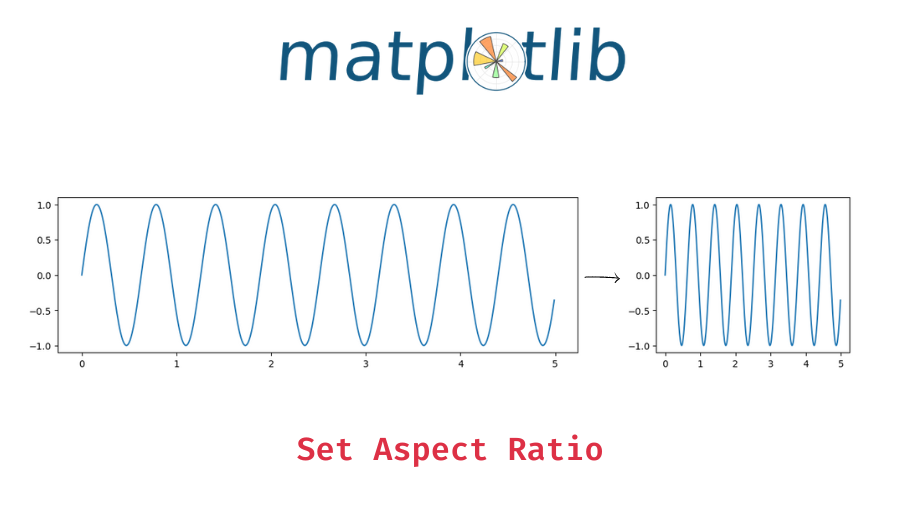 matplotlib

1.0
0.5
0.0
−0.5
−1.0
0 1 2 3 4 5

1.0
0.5
0.0
−0.5
−1.0
0 1 2 3 4 5

Set Aspect Ratio